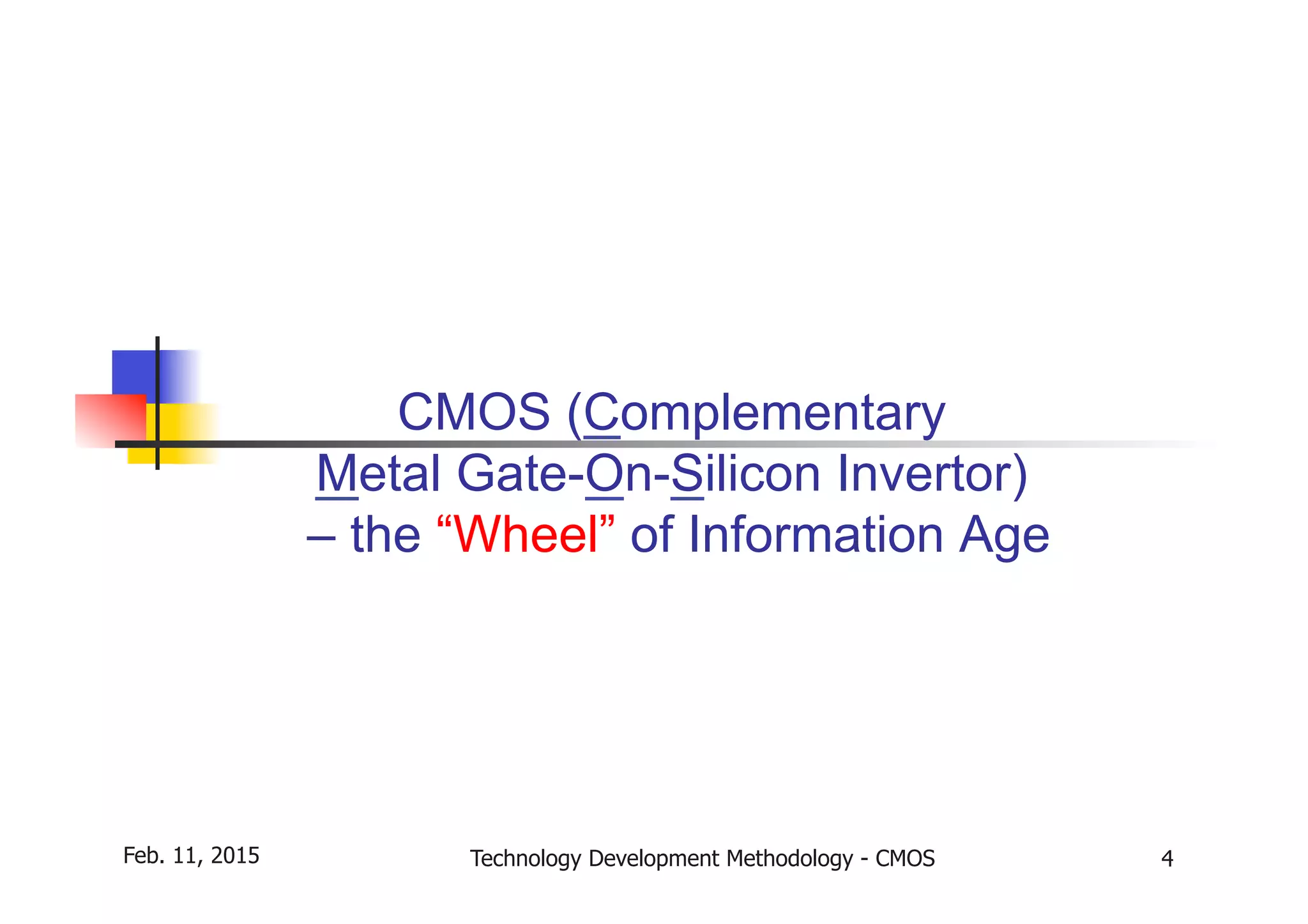 CMOS (Complementary Metal Gate-On-Silicon Invertor) – the “Wheel” of Information Age

Feb. 11, 2015

Technology Development Methodology - CMOS

4